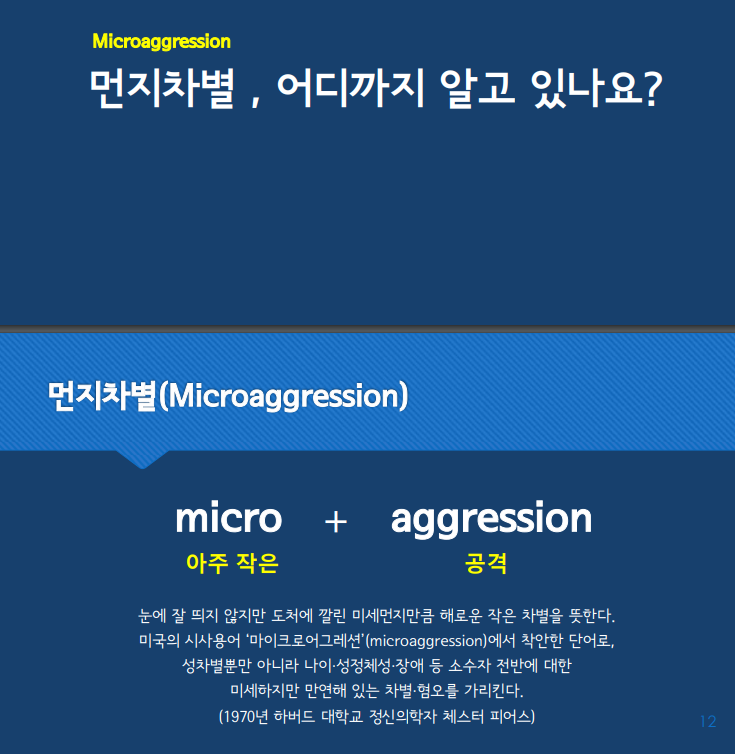 Microaggression
먼지차별 , 어디까지 알고 있나요?

먼지차별(Microaggression)

micro + aggression
아주 작은 공격

눈에 잘 띄지 않지만 도처에 깔린 미세먼지만큼 해로운 작은 차별을 뜻한다. 미국의 시사용어 '마이크로어그레션'(microaggression)에서 착안한 단어로, 성차별뿐만 아니라 나이·성정체성·장애 등 소수자 전반에 대한 미세하지만 만연해 있는 차별·혐오를 가리킨다. (1970년 하버드 대학교 정신의학자 체스터 피어스)

12